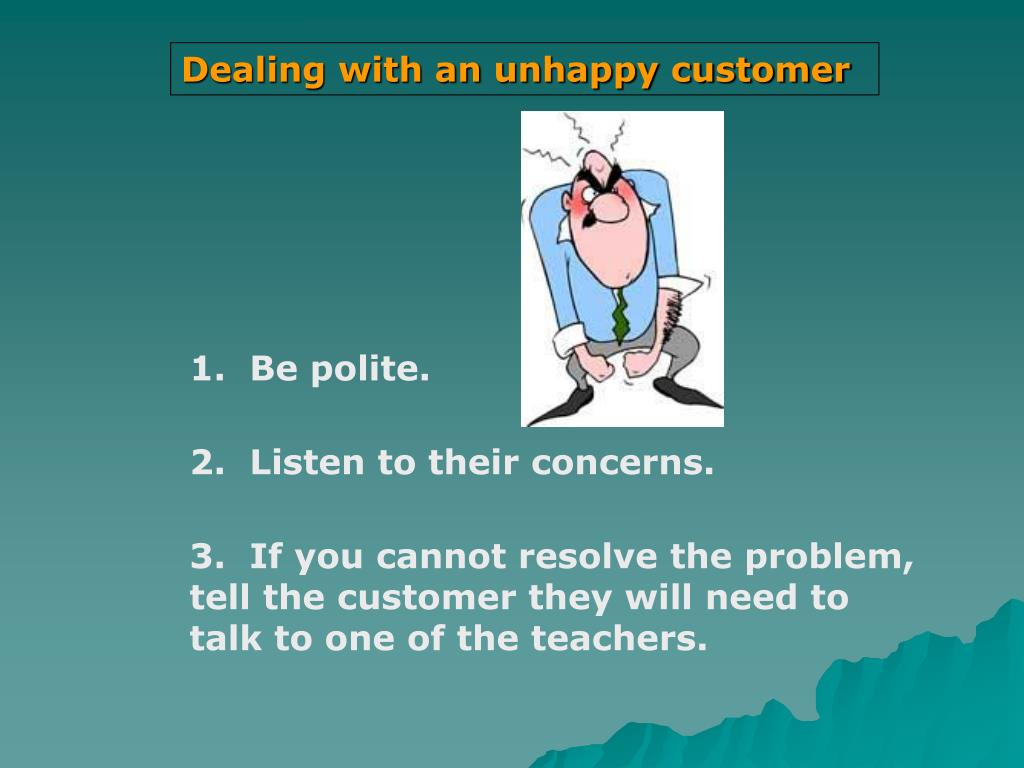 Dealing with an unhappy customer

1. Be polite.

2. Listen to their concerns.

3. If you cannot resolve the problem, tell the customer they will need to talk to one of the teachers.